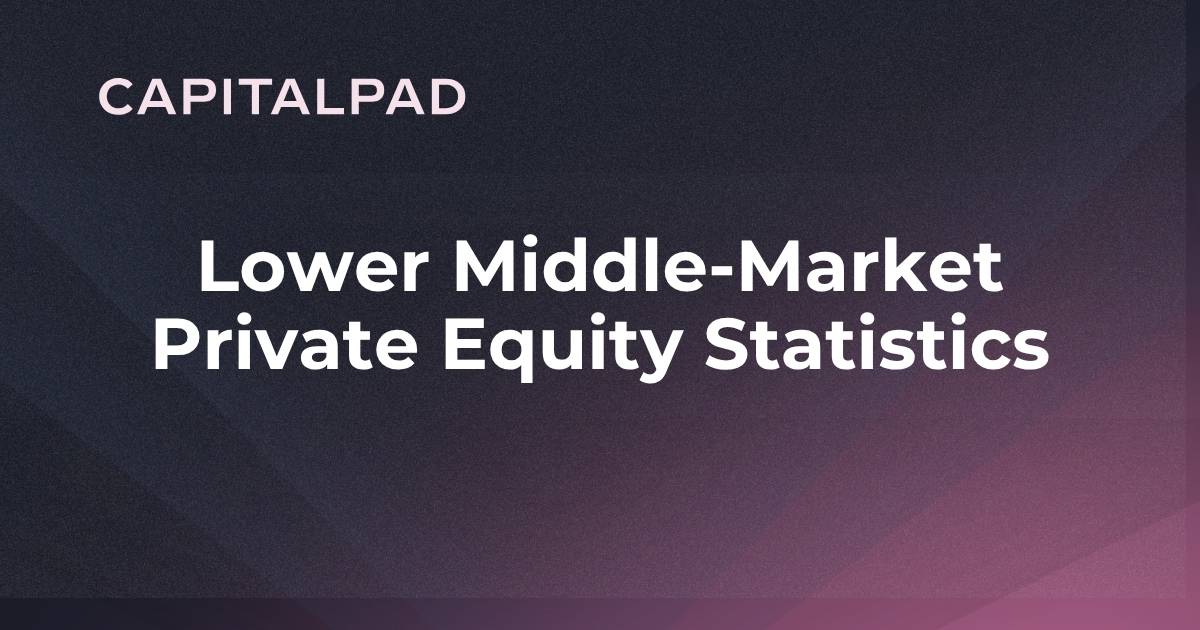 CAPITALPAD

Lower Middle-Market Private Equity Statistics